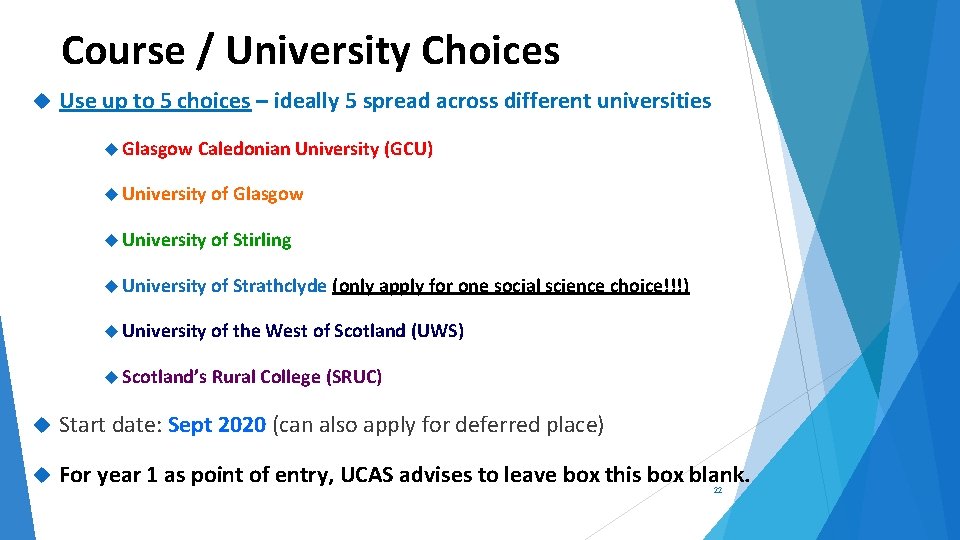 Course / University Choices

Use up to 5 choices – ideally 5 spread across different universities

Glasgow Caledonian University (GCU)

University of Glasgow

University of Stirling

University of Strathclyde (only apply for one social science choice!!!)

University of the West of Scotland (UWS)

Scotland's Rural College (SRUC)

Start date: Sept 2020 (can also apply for deferred place)

For year 1 as point of entry, UCAS advises to leave box this box blank.

22